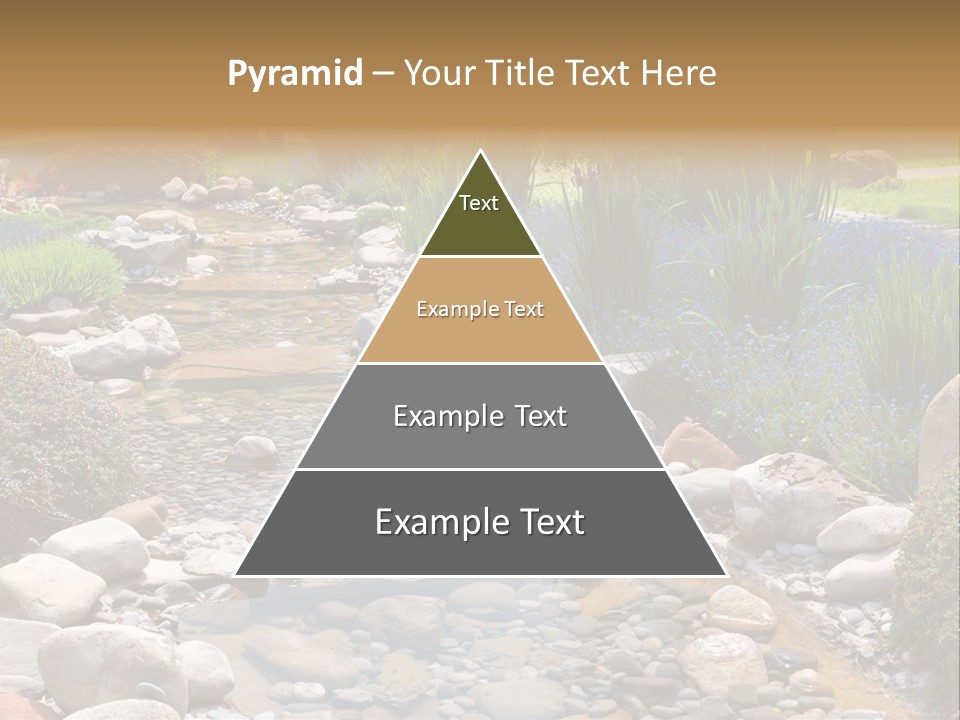 Pyramid – Your Title Text Here

Text

Example Text

Example Text

Example Text